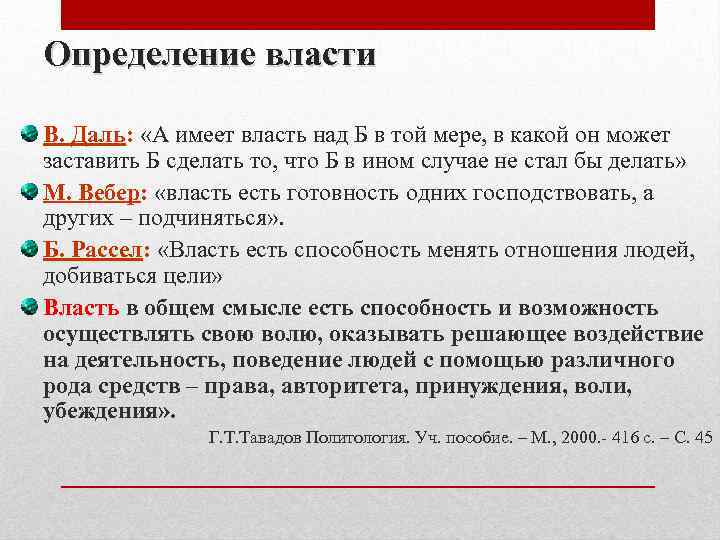 Определение власти

В. Даль: «А имеет власть над Б в той мере, в какой он может заставить Б сделать то, что Б в ином случае не стал бы делать»

М. Вебер: «власть есть готовность одних господствовать, а других – подчиняться».

Б. Рассел: «Власть есть способность менять отношения людей, добиваться цели»

Власть в общем смысле есть способность и возможность осуществлять свою волю, оказывать решающее воздействие на деятельность, поведение людей с помощью различного рода средств – права, авторитета, принуждения, воли, убеждения».

Г.Т.Тавадов Политология. Уч. пособие. – М., 2000.- 416 с. – С. 45